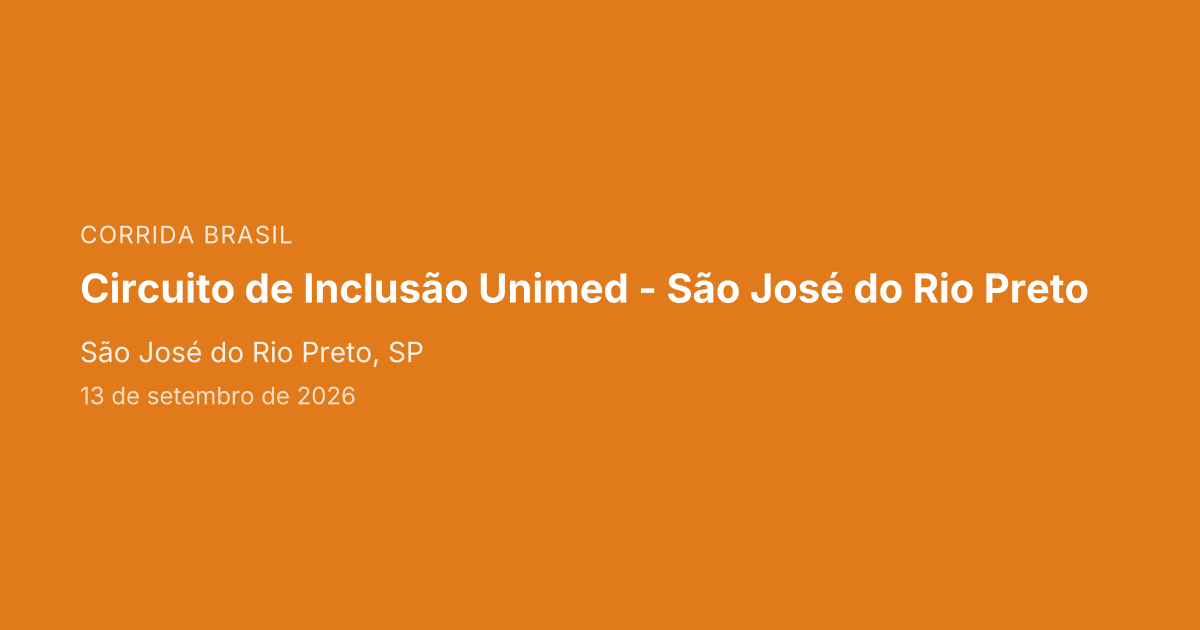 CORRIDA BRASIL

Circuito de Inclusão Unimed - São José do Rio Preto

São José do Rio Preto, SP

13 de setembro de 2026